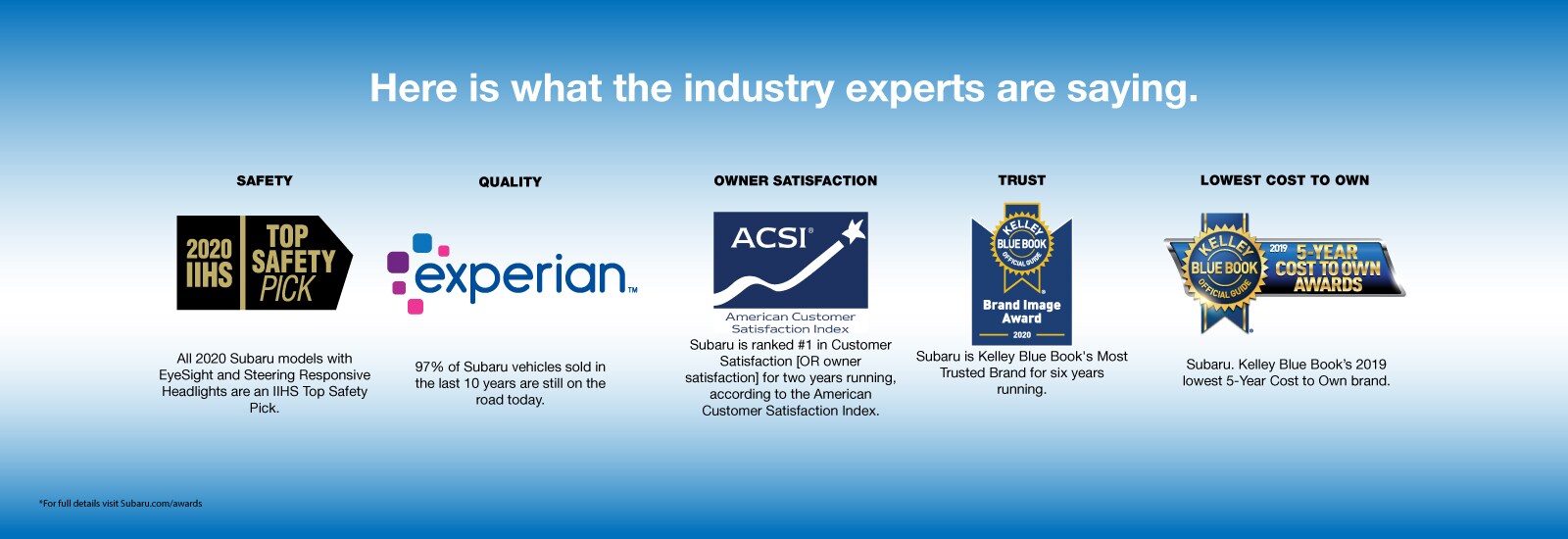 Here is what the industry experts are saying.

SAFETY

2020 IIHS TOP SAFETY PICK

All 2020 Subaru models with EyeSight and Steering Responsive Headlights are an IIHS Top Safety Pick.

QUALITY

experian™

97% of Subaru vehicles sold in the last 10 years are still on the road today.

OWNER SATISFACTION

ACSI®

American Customer Satisfaction Index

Subaru is ranked #1 in Customer Satisfaction [OR owner satisfaction] for two years running, according to the American Customer Satisfaction Index.

TRUST

KELLEY BLUE BOOK OFFICIAL GUIDE

Brand Image Award

2020

Subaru is Kelley Blue Book's Most Trusted Brand for six years running.

LOWEST COST TO OWN

KELLEY BLUE BOOK OFFICIAL GUIDE

2019 5-YEAR COST TO OWN AWARDS

Subaru. Kelley Blue Book's 2019 lowest 5-Year Cost to Own brand.

*For full details visit Subaru.com/awards